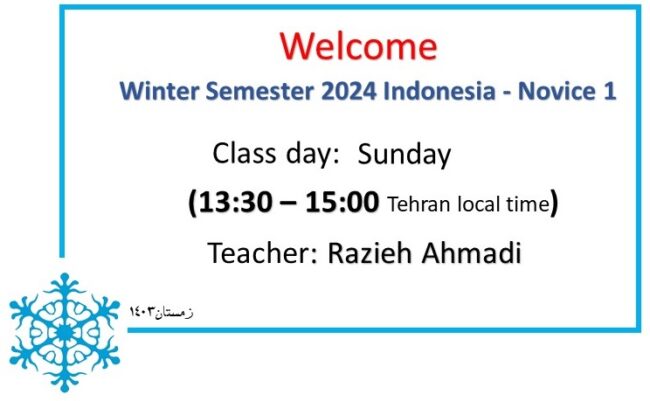 Welcome

Winter Semester 2024 Indonesia - Novice 1

Class day: Sunday

(13:30 – 15:00 Tehran local time)

Teacher: Razieh Ahmadi

زمستان۱۴۰۳